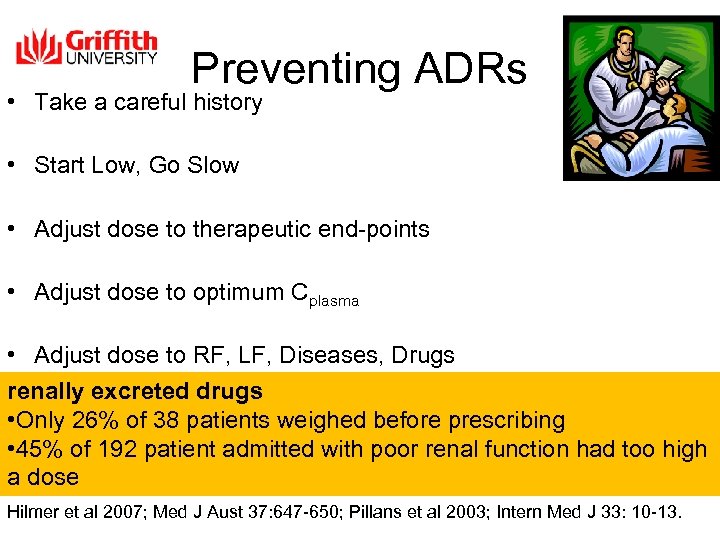 Griffith UNIVERSITY

Preventing ADRs

• Take a careful history

• Start Low, Go Slow

• Adjust dose to therapeutic end-points

• Adjust dose to optimum $C_{plasma}$

• Adjust dose to RF, LF, Diseases, Drugs

renally excreted drugs
•Only 26% of 38 patients weighed before prescribing
•45% of 192 patient admitted with poor renal function had too high a dose

Hilmer et al 2007; Med J Aust 37:647-650; Pillans et al 2003; Intern Med J 33: 10-13.